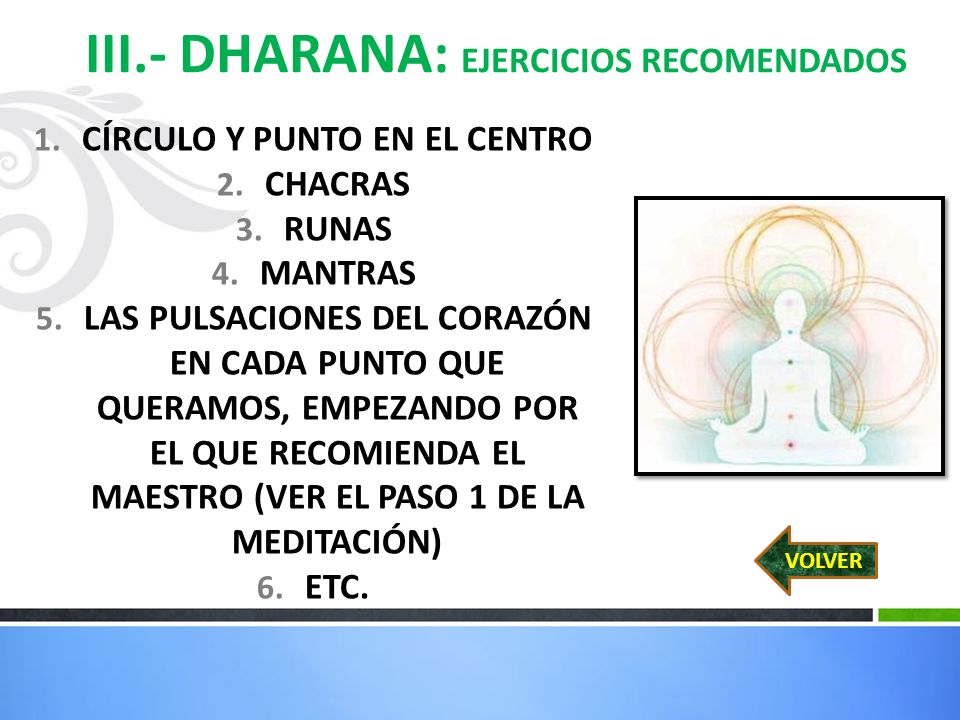 III.- DHARANA: EJERCICIOS RECOMENDADOS

1. CÍRCULO Y PUNTO EN EL CENTRO
2. CHACRAS
3. RUNAS
4. MANTRAS
5. LAS PULSACIONES DEL CORAZÓN EN CADA PUNTO QUE QUERAMOS, EMPEZANDO POR EL QUE RECOMIENDA EL MAESTRO (VER EL PASO 1 DE LA MEDITACIÓN)
6. ETC.

VOLVER